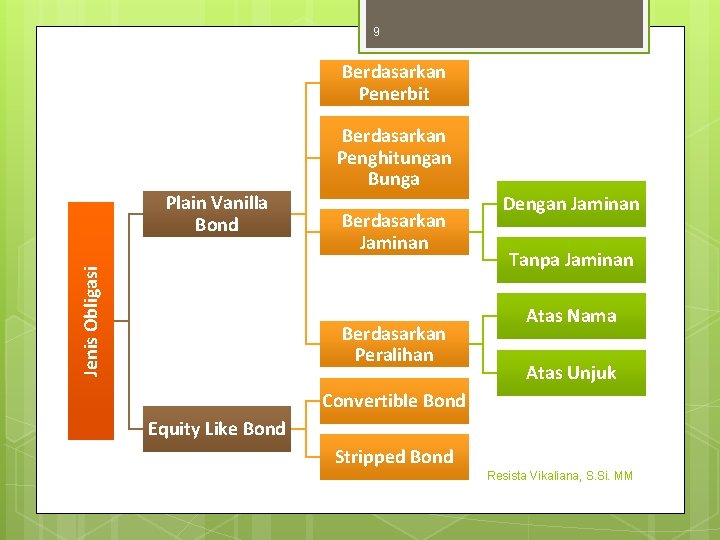 9

Jenis Obligasi

Plain Vanilla Bond

Equity Like Bond

Berdasarkan Penerbit

Berdasarkan Penghitungan Bunga

Berdasarkan Jaminan

Berdasarkan Peralihan

Convertible Bond

Stripped Bond

Dengan Jaminan

Tanpa Jaminan

Atas Nama

Atas Unjuk

Resista Vikaliana, S.Si. MM